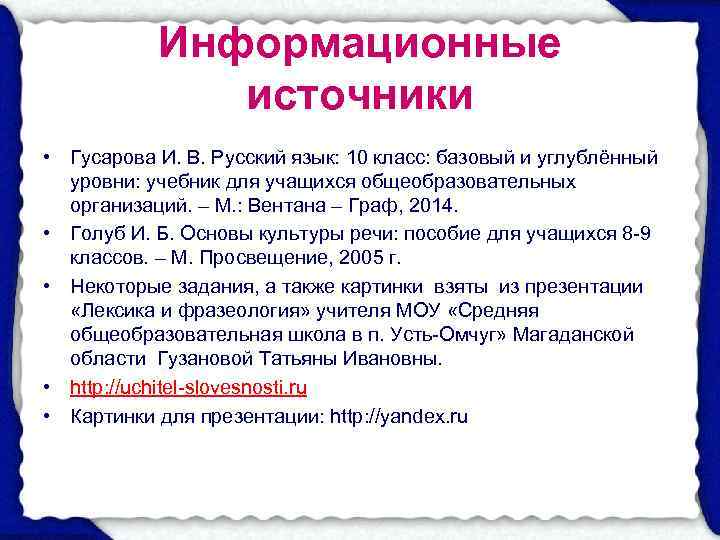 Информационные источники

• Гусарова И. В. Русский язык: 10 класс: базовый и углублённый уровни: учебник для учащихся общеобразовательных организаций. – М.: Вентана – Граф, 2014.

• Голуб И. Б. Основы культуры речи: пособие для учащихся 8-9 классов. – М. Просвещение, 2005 г.

• Некоторые задания, а также картинки взяты из презентации «Лексика и фразеология» учителя МОУ «Средняя общеобразовательная школа в п. Усть-Омчуг» Магаданской области Гузановой Татьяны Ивановны.

• http://uchitel-slovesnosti.ru

• Картинки для презентации: http://yandex.ru